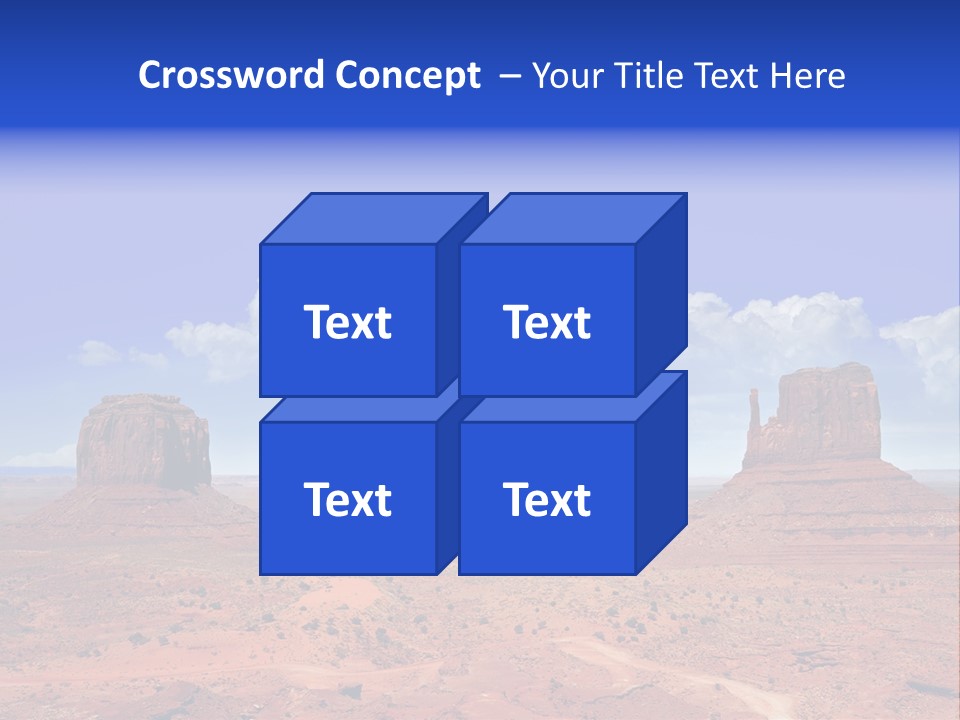 Crossword Concept – Your Title Text Here

Text

Text

Text

Text